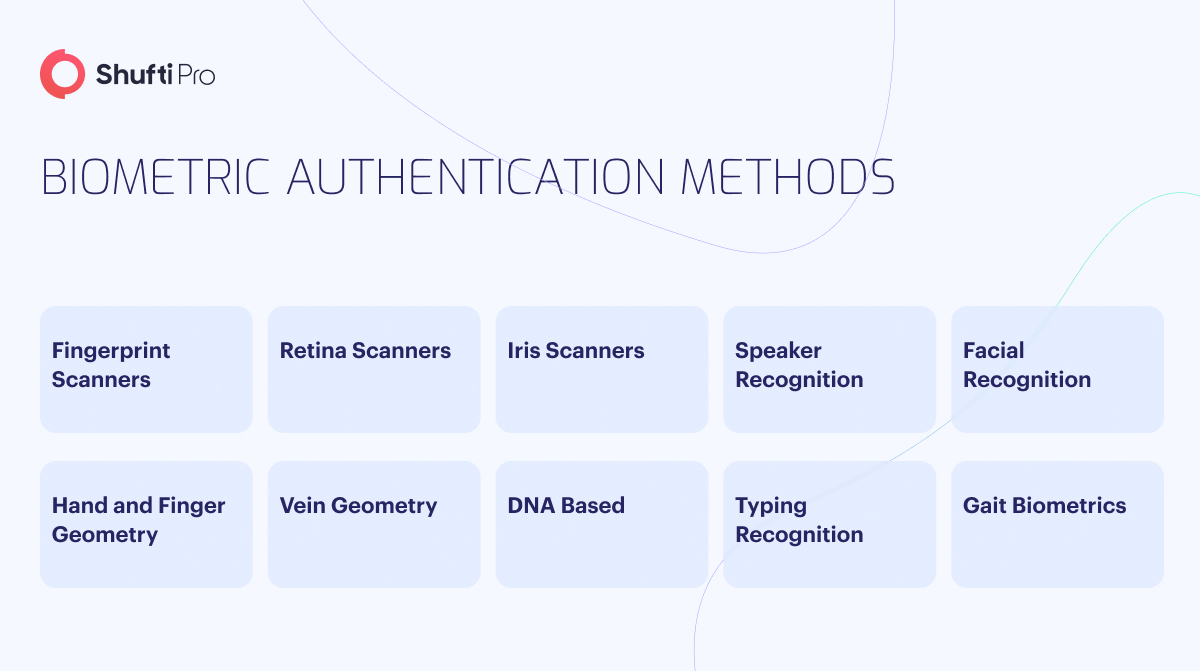 Shufti Pro

BIOMETRIC AUTHENTICATION METHODS

Fingerprint Scanners

Retina Scanners

Iris Scanners

Speaker Recognition

Facial Recognition

Hand and Finger Geometry

Vein Geometry

DNA Based

Typing Recognition

Gait Biometrics